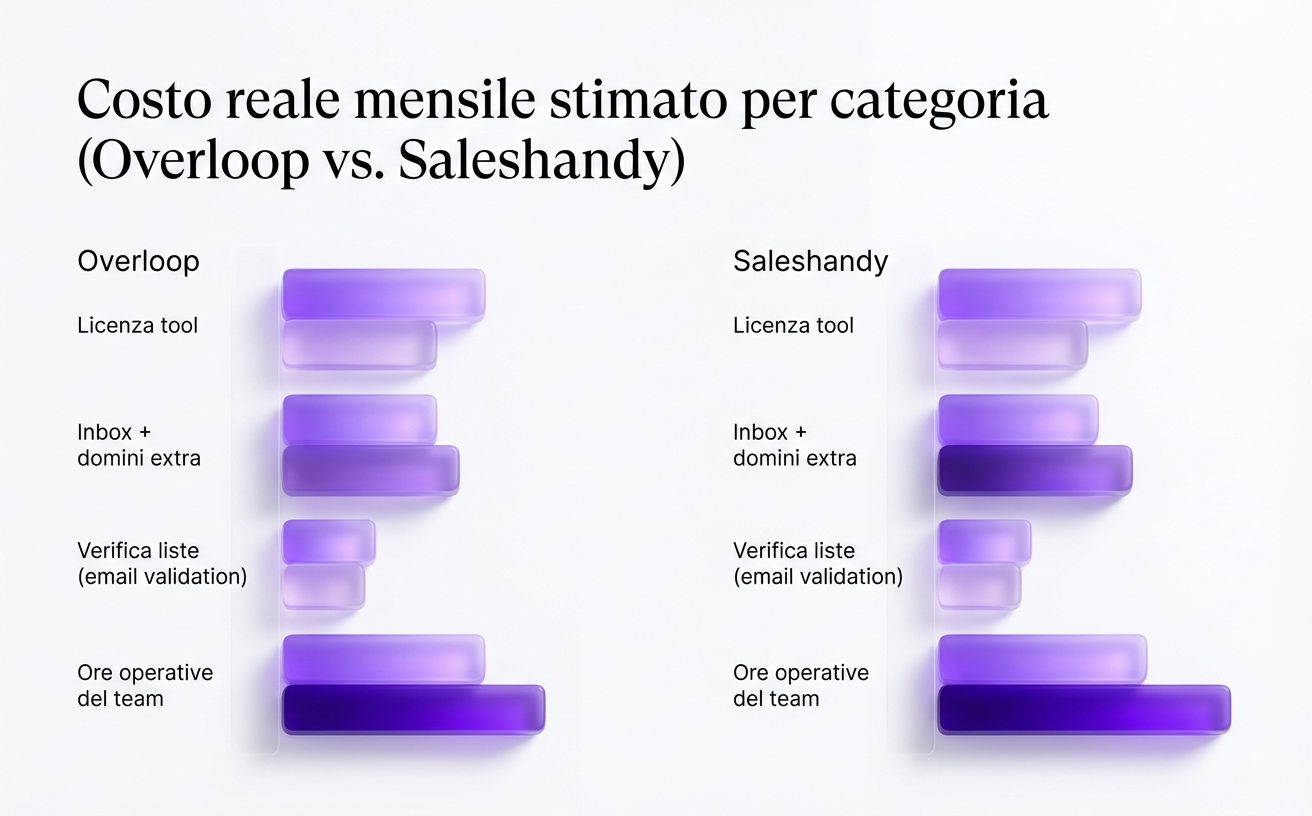 Costo reale mensile stimato per categoria (Overloop vs. Saleshandy)

Overloop

Licenza tool

Inbox + domini extra

Verifica liste (email validation)

Ore operative del team

Saleshandy

Licenza tool

Inbox + domini extra

Verifica liste (email validation)

Ore operative del team